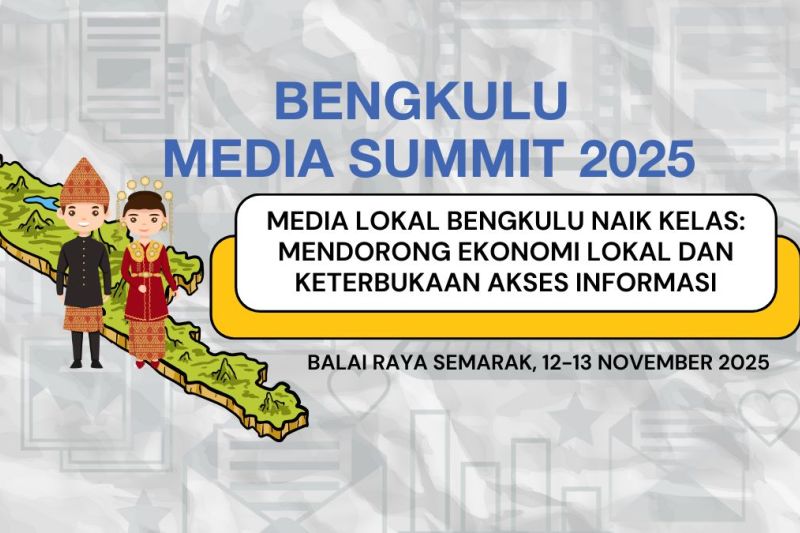 BENGKULU
MEDIA SUMMIT 2025

MEDIA LOKAL BENGKULU NAIK KELAS: MENDORONG EKONOMI LOKAL DAN KETERBUKAAN AKSES INFORMASI

BALAI RAYA SEMARAK, 12-13 NOVEMBER 2025